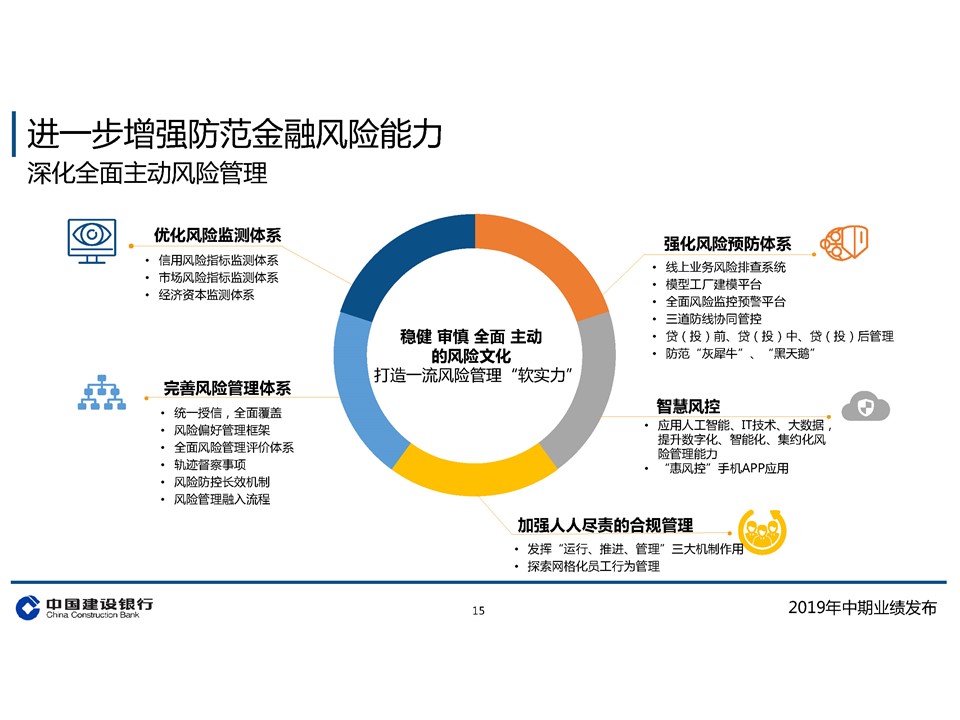 进一步增强防范金融风险能力
深化全面主动风险管理

优化风险监测体系
• 信用风险指标监测体系
• 市场风险指标监测体系
• 经济资本监测体系

完善风险管理体系
• 统一授信，全面覆盖
• 风险偏好管理框架
• 全面风险管理评价体系
• 轨迹督察事项
• 风险防控长效机制
• 风险管理融入流程

稳健 审慎 全面 主动
的风险文化
打造一流风险管理“软实力”

强化风险预防体系
• 线上业务风险排查系统
• 模型工厂建模平台
• 全面风险监控预警平台
• 三道防线协同管控
• 贷（投）前、贷（投）中、贷（投）后管理
• 防范“灰犀牛”、“黑天鹅”

智慧风控
• 应用人工智能、IT技术、大数据，提升数字化、智能化、集约化风险管理能力
• “惠风控”手机APP应用

加强人人尽责的合规管理
• 发挥“运行、推进、管理”三大机制作用
• 探索网格化员工行为管理

中国建设银行
China Construction Bank

15

2019年中期业绩发布